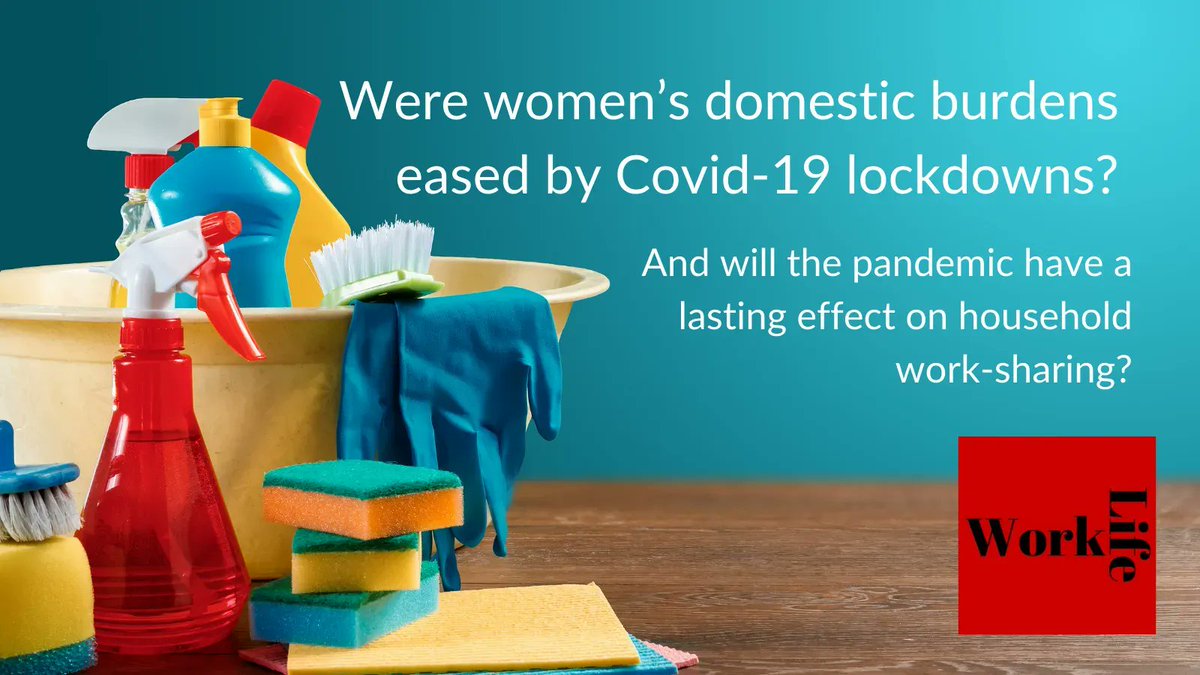 Were women's domestic burdens eased by Covid-19 lockdowns?

And will the pandemic have a lasting effect on household work-sharing?

Work
Life